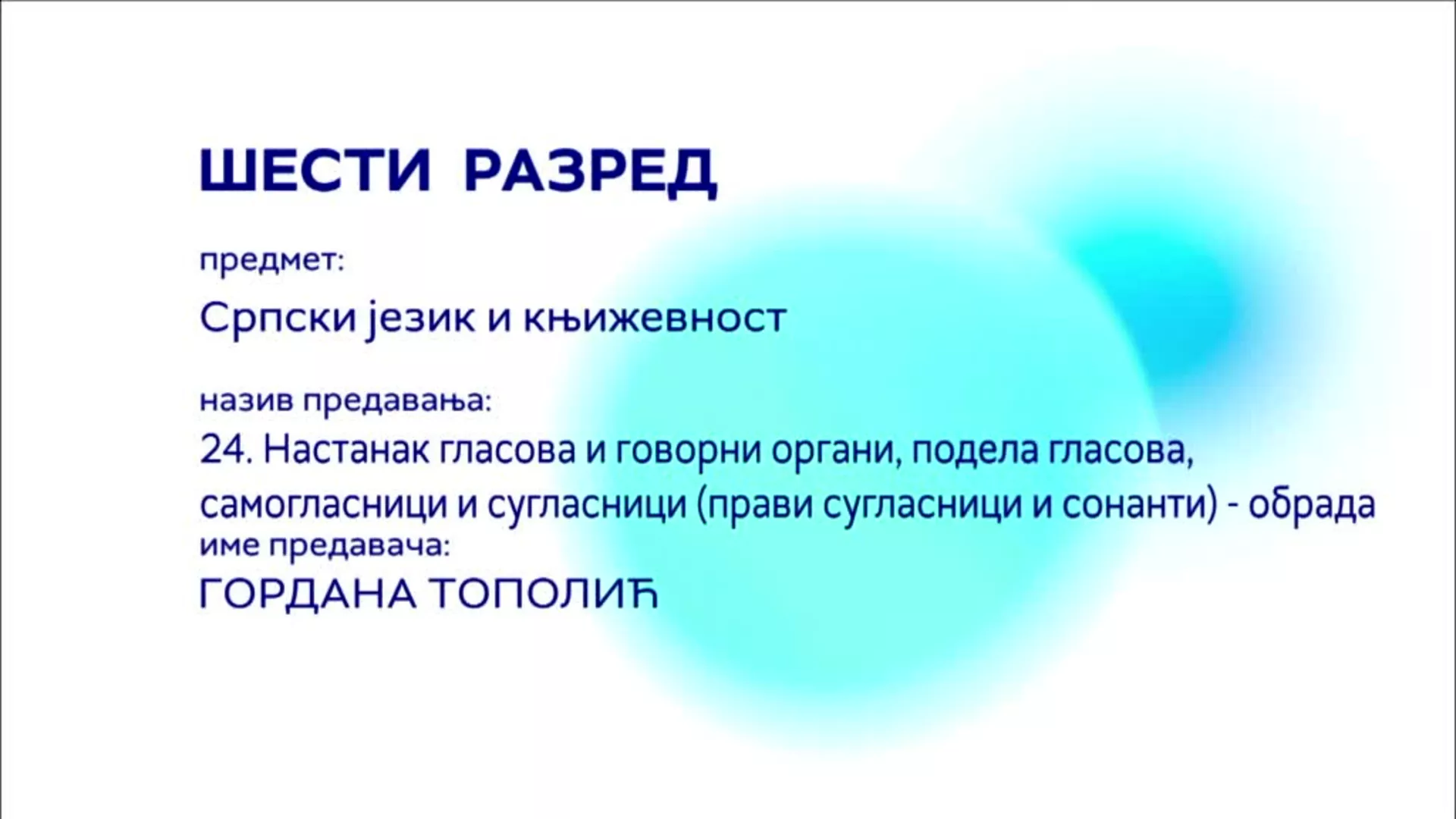 ШЕСТИ РАЗРЕД

предмет:

Српски језик и књижевност

назив предавања:

24. Настанак гласова и говорни органи, подела гласова, самогласници и сугласници (прави сугласници и сонанти) - обрада

име предавача:

ГОРДАНА ТОПОЛИЋ